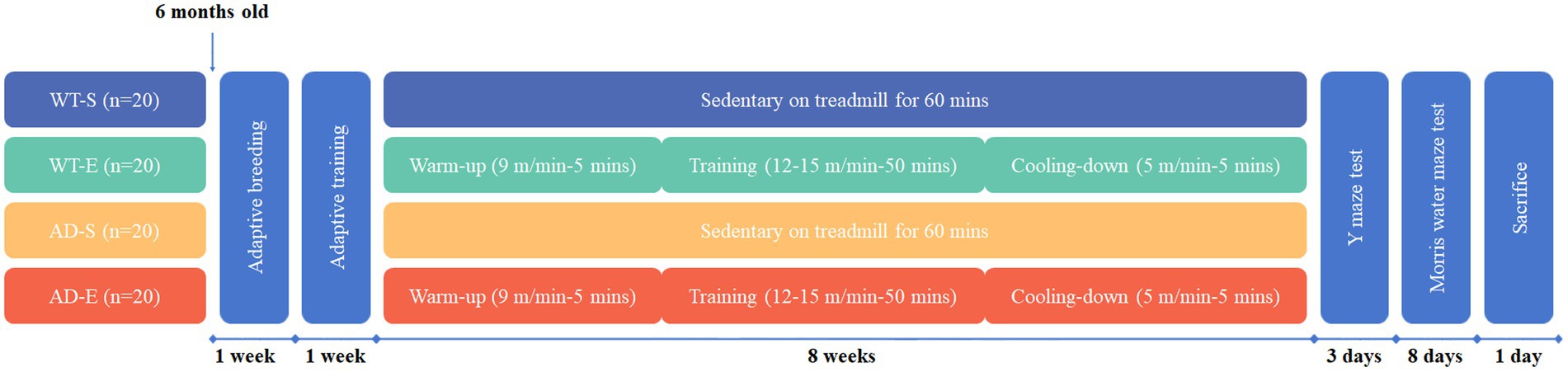 6 months old

WT-S (n=20)
WT-E (n=20)
AD-S (n=20)
AD-E (n=20)

Adaptive breeding

Adaptive training

Sedentary on treadmill for 60 mins

Warm-up (9 m/min-5 mins) Training (12-15 m/min-50 mins) Cooling-down (5 m/min-5 mins)

Sedentary on treadmill for 60 mins

Warm-up (9 m/min-5 mins) Training (12-15 m/min-50 mins) Cooling-down (5 m/min-5 mins)

Y maze test

Morris water maze test

Sacrifice

1 week 1 week 8 weeks 3 days 8 days 1 day